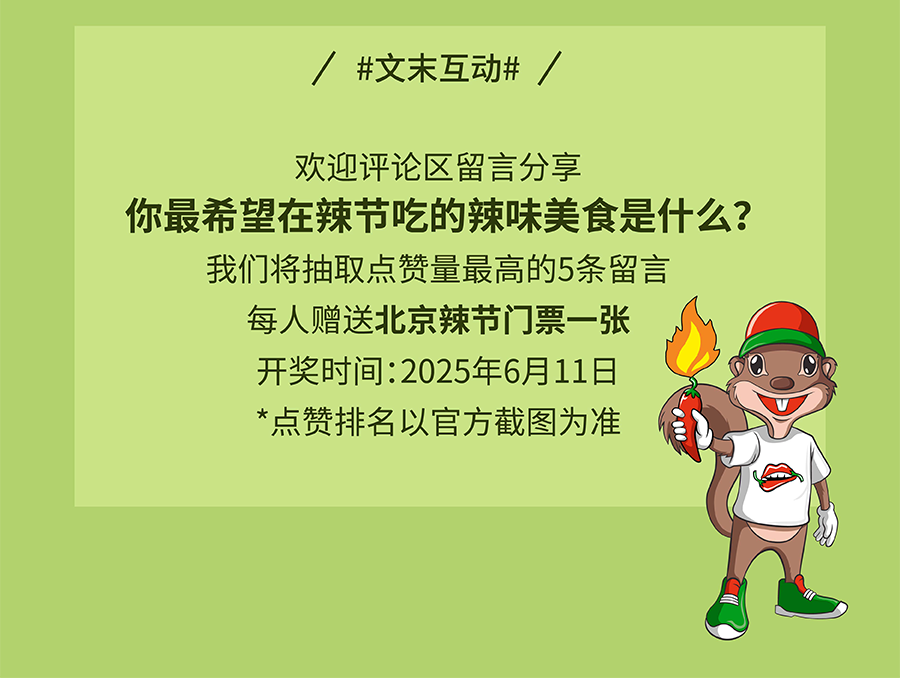 / #文末互动# /

欢迎评论区留言分享
你最希望在辣节吃的辣味美食是什么？
我们将抽取点赞量最高的5条留言
每人赠送北京辣节门票一张
开奖时间：2025年6月11日
*点赞排名以官方截图为准